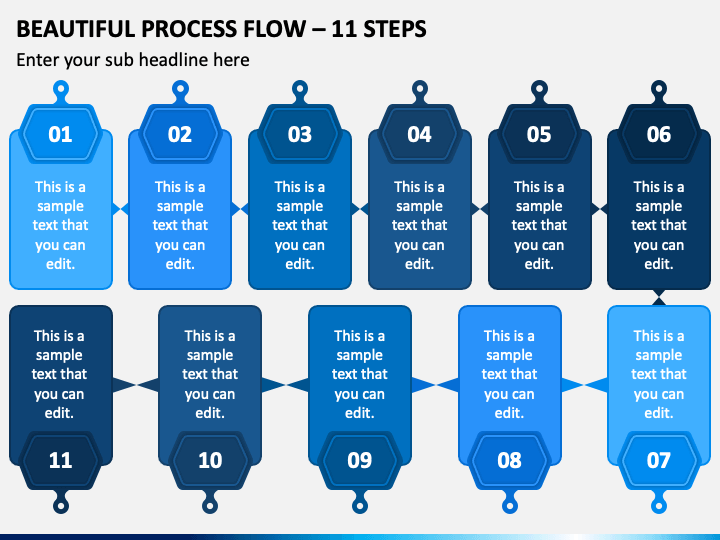 BEAUTIFUL PROCESS FLOW – 11 STEPS

Enter your sub headline here

01
This is a sample text that you can edit.

02
This is a sample text that you can edit.

03
This is a sample text that you can edit.

04
This is a sample text that you can edit.

05
This is a sample text that you can edit.

06
This is a sample text that you can edit.

This is a sample text that you can edit.
11

This is a sample text that you can edit.
10

This is a sample text that you can edit.
09

This is a sample text that you can edit.
08

This is a sample text that you can edit.
07